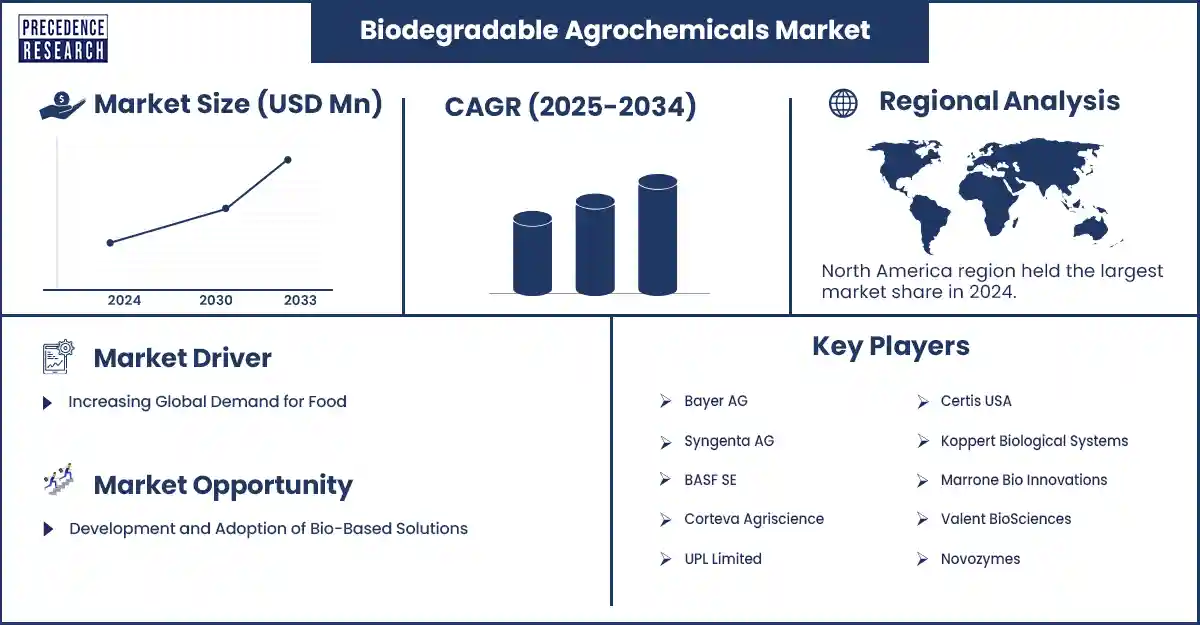 PRECEDENCE RESEARCH

Biodegradable Agrochemicals Market

Market Size (USD Mn)

2024 2030 2033

CAGR (2025-2034)

Regional Analysis

North America region held the largest market share in 2024.

Market Driver

Increasing Global Demand for Food

Market Opportunity

Development and Adoption of Bio-Based Solutions

Key Players

Bayer AG

Syngenta AG

BASF SE

Corteva Agriscience

UPL Limited

Certis USA

Koppert Biological Systems

Marrone Bio Innovations

Valent BioSciences

Novozymes